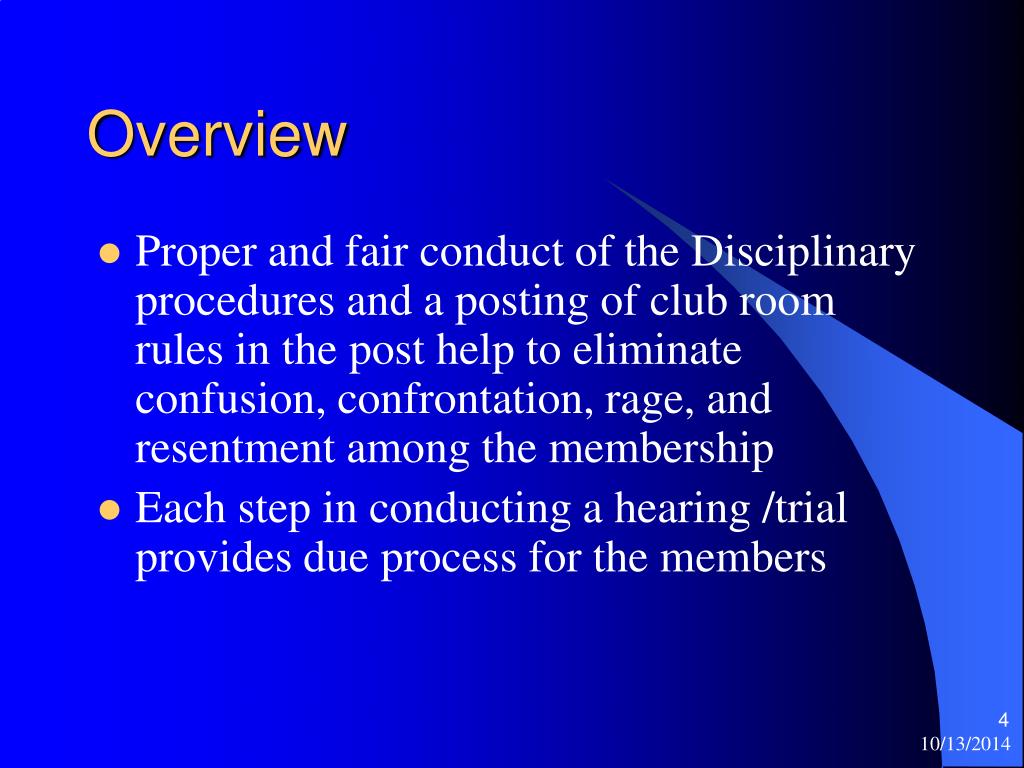 Overview

- Proper and fair conduct of the Disciplinary procedures and a posting of club room rules in the post help to eliminate confusion, confrontation, rage, and resentment among the membership
- Each step in conducting a hearing /trial provides due process for the members

4
10/13/2014